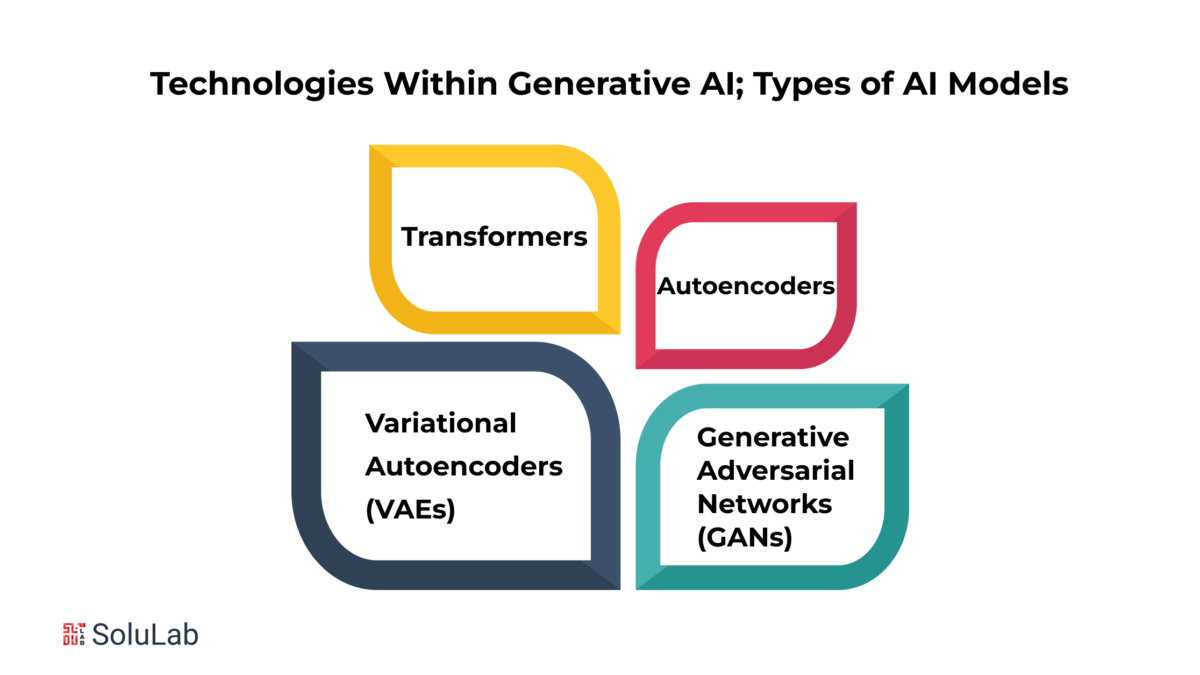 Technologies Within Generative AI; Types of AI Models

Transformers

Autoencoders

Variational Autoencoders (VAEs)

Generative Adversarial Networks (GANs)

SoluLab